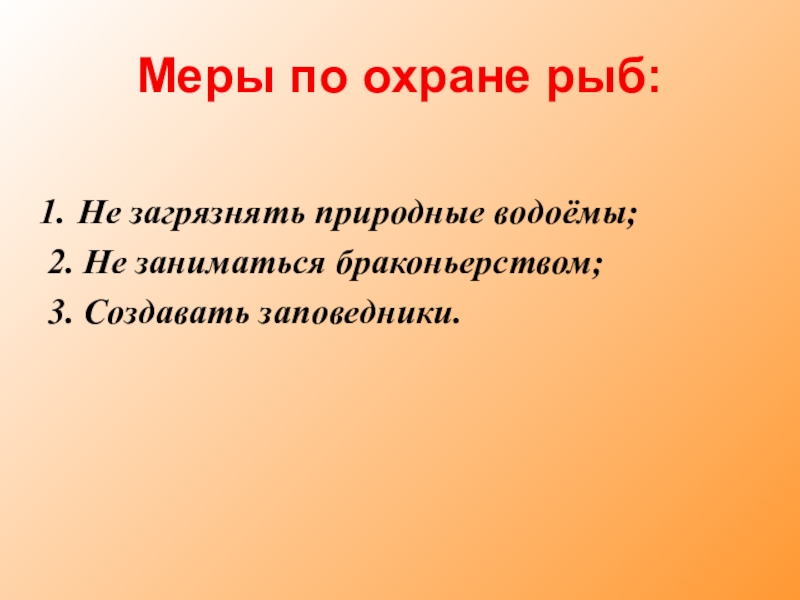 Меры по охране рыб:

1. Не загрязнять природные водоёмы;
2. Не заниматься браконьерством;
3. Создавать заповедники.